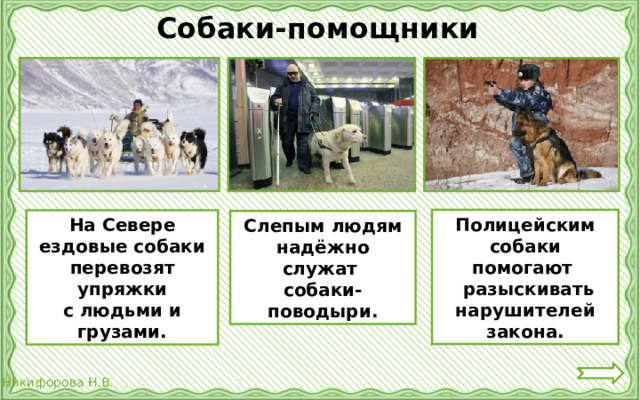 Собаки-помощники

На Севере ездовые собаки перевозят упряжки с людьми и грузами.

Слепым людям надёжно служат собаки-поводыри.

Полицейским собаки помогают разыскивать нарушителей закона.

Никифорова Н.В.